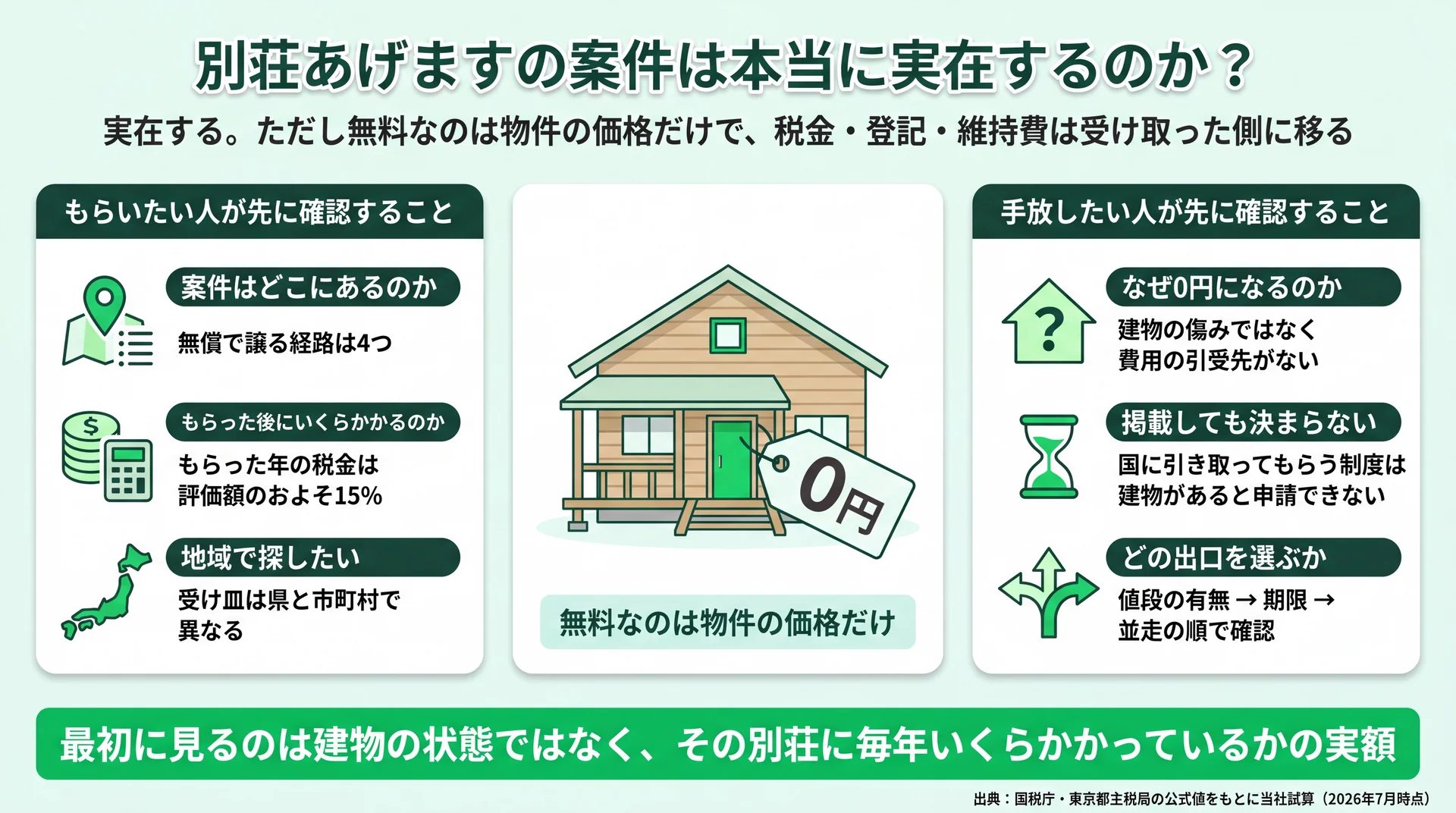 別荘あげますの案件は本当に実在するのか？

実在する。ただし無料なのは物件の価格だけで、税金・登記・維持費は受け取った側に移る

もらいたい人が先に確認すること

案件はどこにあるのか
無償で譲る経路は4つ

もらった後にいくらかかるのか
もらった年の税金は評価額のおよそ15%

地域で探したい
受け皿は県と市町村で異なる

0円

無料なのは物件の価格だけ

手放したい人が先に確認すること

なぜ0円になるのか
建物の傷みではなく費用の引受先がない

掲載しても決まらない
国に引き取ってもらう制度は建物があると申請できない

どの出口を選ぶか
値段の有無 → 期限 → 並走の順で確認

最初に見るのは建物の状態ではなく、その別荘に毎年いくらかかっているかの実額

出典：国税庁・東京都主税局の公式値をもとに当社試算（2026年7月時点）